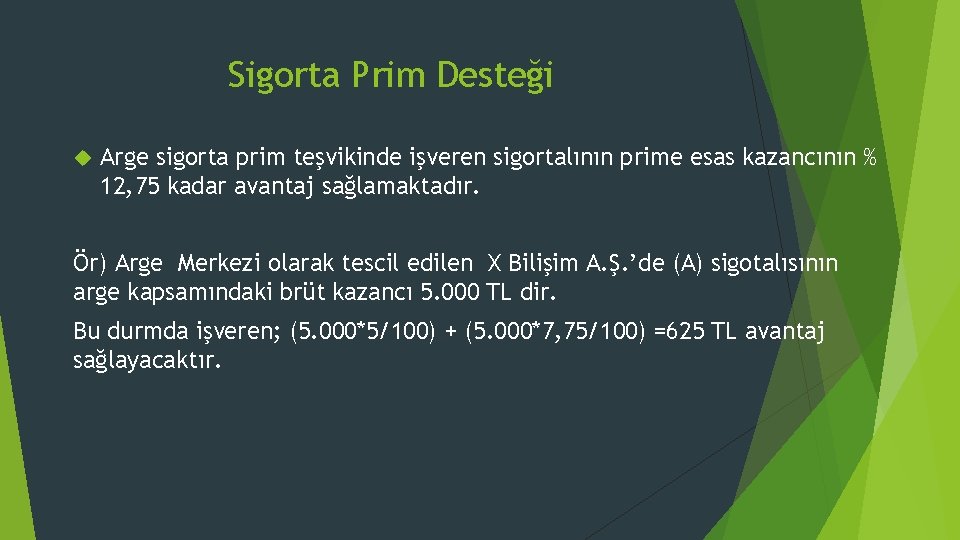 Sigorta Prim Desteği

Arge sigorta prim teşvikinde işveren sigortalının prime esas kazancının % 12,75 kadar avantaj sağlamaktadır.

Ör) Arge Merkezi olarak tescil edilen X Bilişim A.Ş.'de (A) sigotalısının arge kapsamındaki brüt kazancı 5.000 TL dir.

Bu durmda işveren; (5.000*5/100) + (5.000*7,75/100) =625 TL avantaj sağlayacaktır.